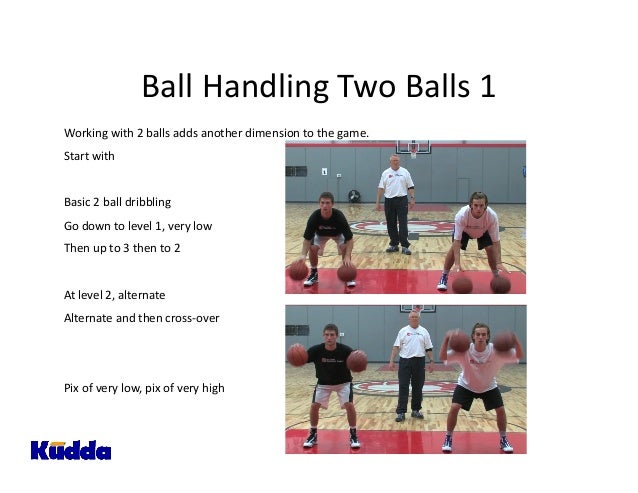 Ball Handling Two Balls 1

Working with 2 balls adds another dimension to the game.

Start with

Basic 2 ball dribbling

Go down to level 1, very low

Then up to 3 then to 2

At level 2, alternate

Alternate and then cross-over

Pix of very low, pix of very high

Kudda